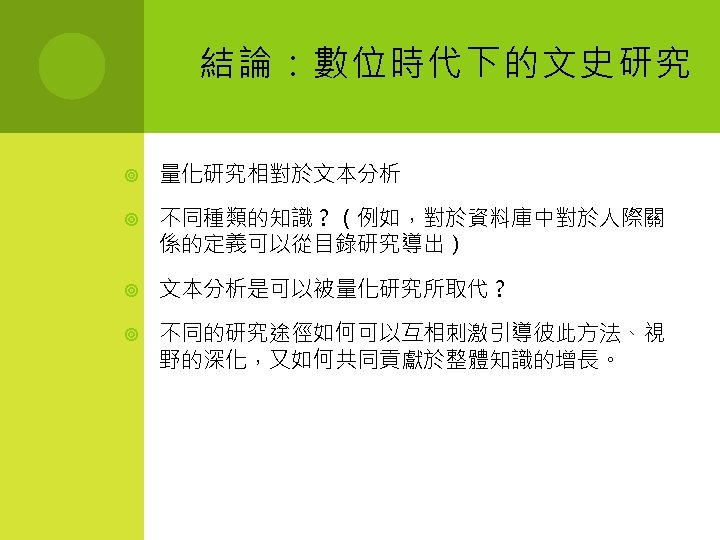 結論：數位時代下的文史研究

量化研究相對於文本分析

不同種類的知識？（例如，對於資料庫中對於人際關係的定義可以從目錄研究導出）

文本分析是可以被量化研究所取代？

不同的研究途徑如何可以互相刺激引導彼此方法、視野的深化，又如何共同貢獻於整體知識的增長。